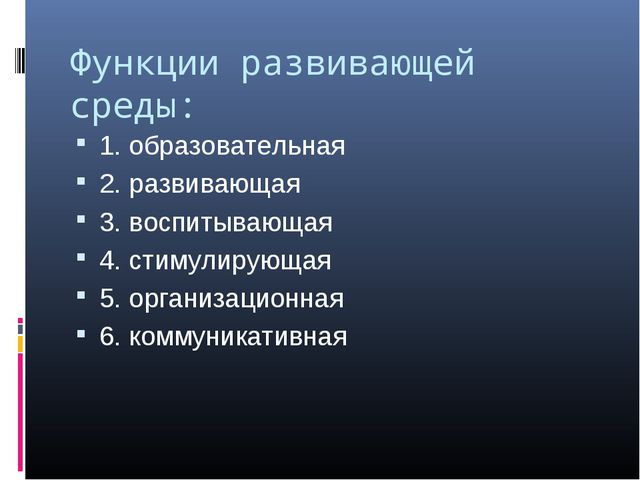 Функции развивающей среды:

- 1. образовательная
- 2. развивающая
- 3. воспитывающая
- 4. стимулирующая
- 5. организационная
- 6. коммуникативная